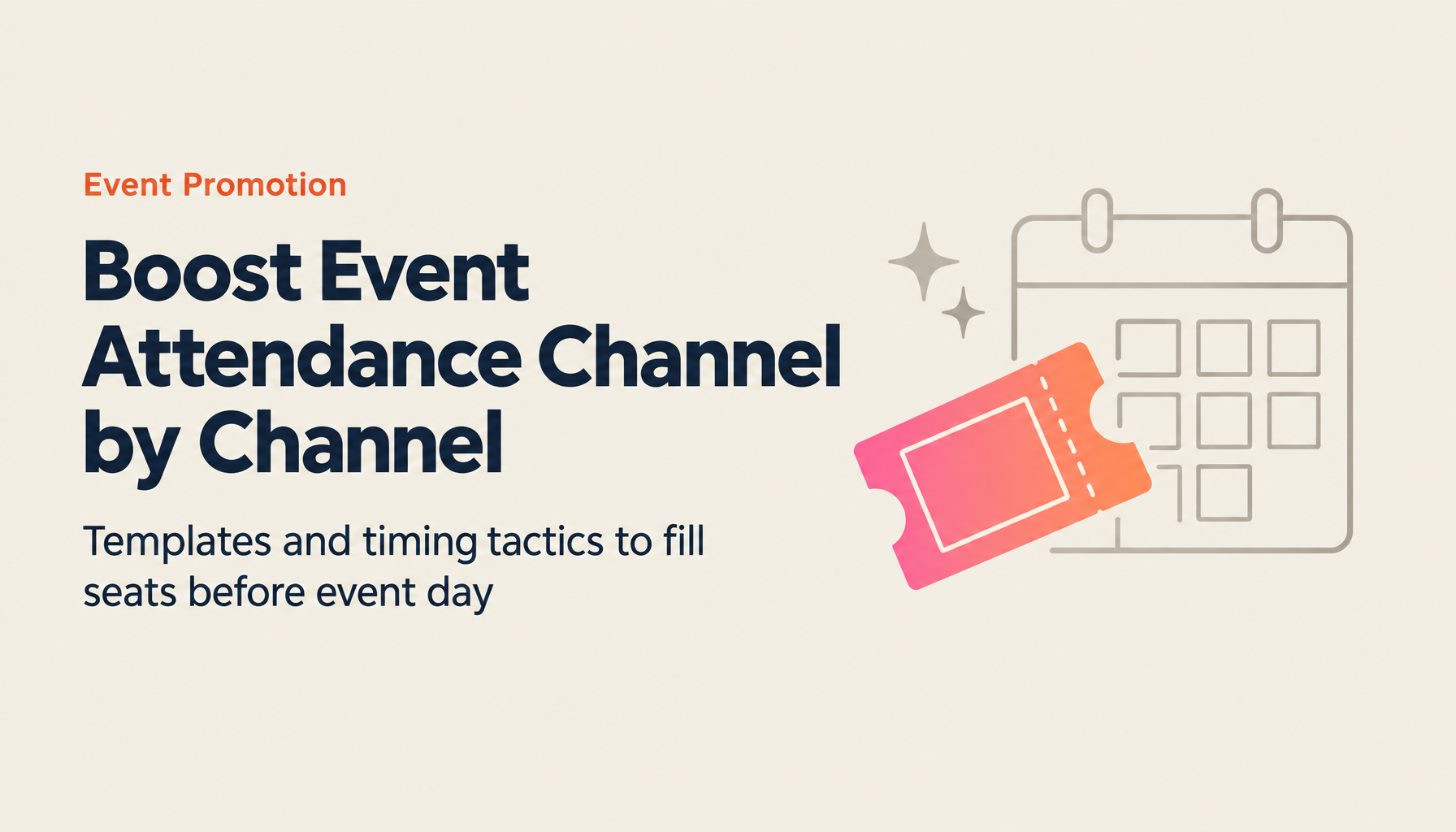 Event Promotion

Boost Event Attendance Channel by Channel

Templates and timing tactics to fill seats before event day